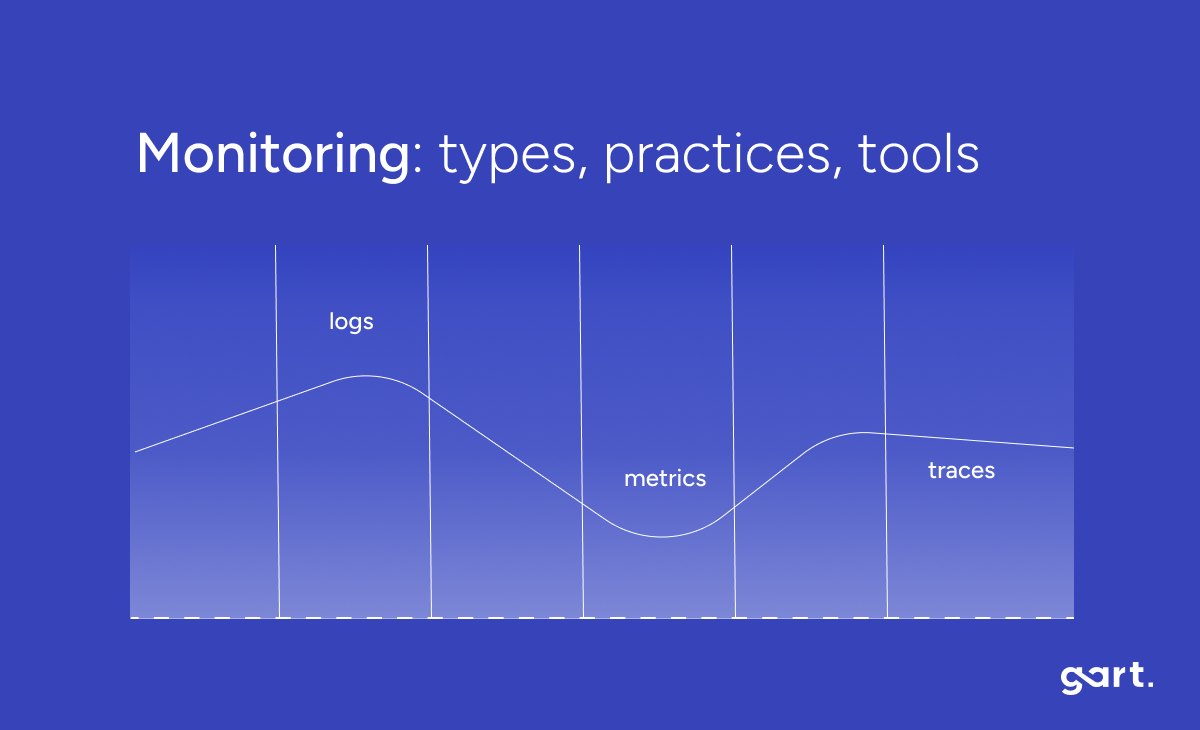 Monitoring: types, practices, tools

logs

metrics

traces

gart.